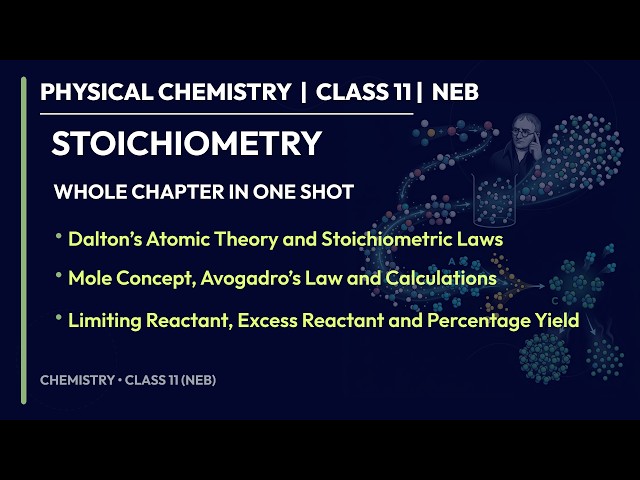 PHYSICAL CHEMISTRY | CLASS 11 | NEB

STOICHIOMETRY

WHOLE CHAPTER IN ONE SHOT

• Dalton's Atomic Theory and Stoichiometric Laws

• Mole Concept, Avogadro's Law and Calculations

• Limiting Reactant, Excess Reactant and Percentage Yield

A

C

CHEMISTRY • CLASS 11 (NEB)